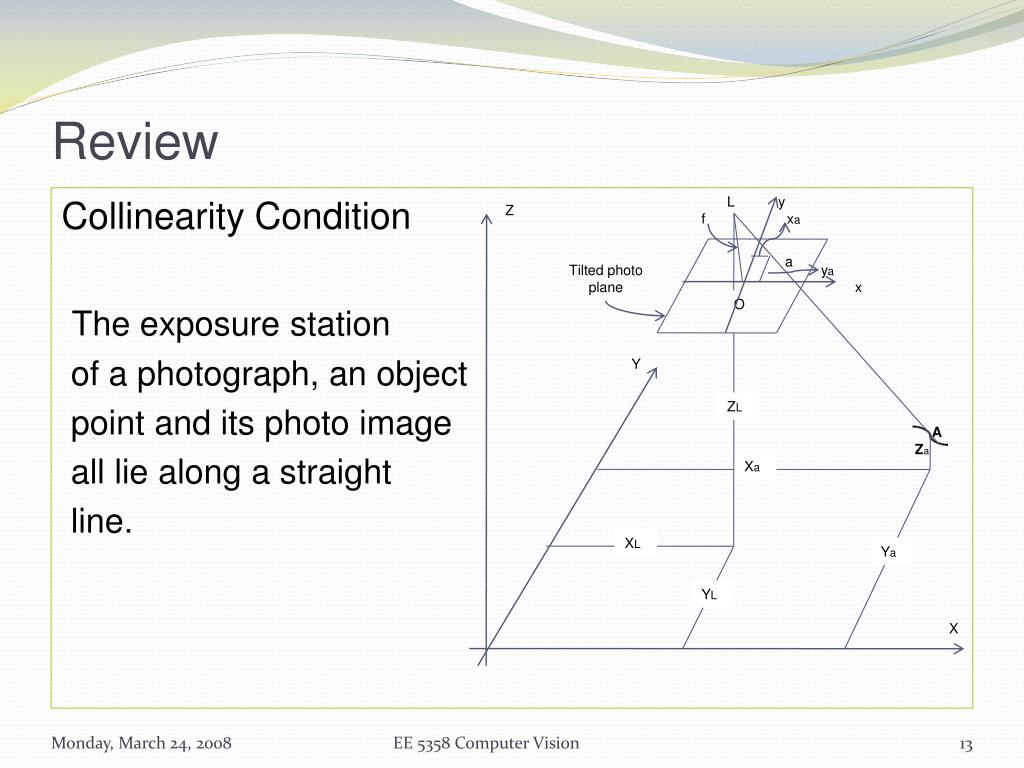 Review

Collinearity Condition

The exposure station of a photograph, an object point and its photo image all lie along a straight line.

Z
L
y
f
$x_a$
a
$y_a$
Tilted photo plane
x
O
Y
$Z_L$
A
$Z_a$
$X_a$
$X_L$
$Y_a$
$Y_L$
X

Monday, March 24, 2008
EE 5358 Computer Vision
13